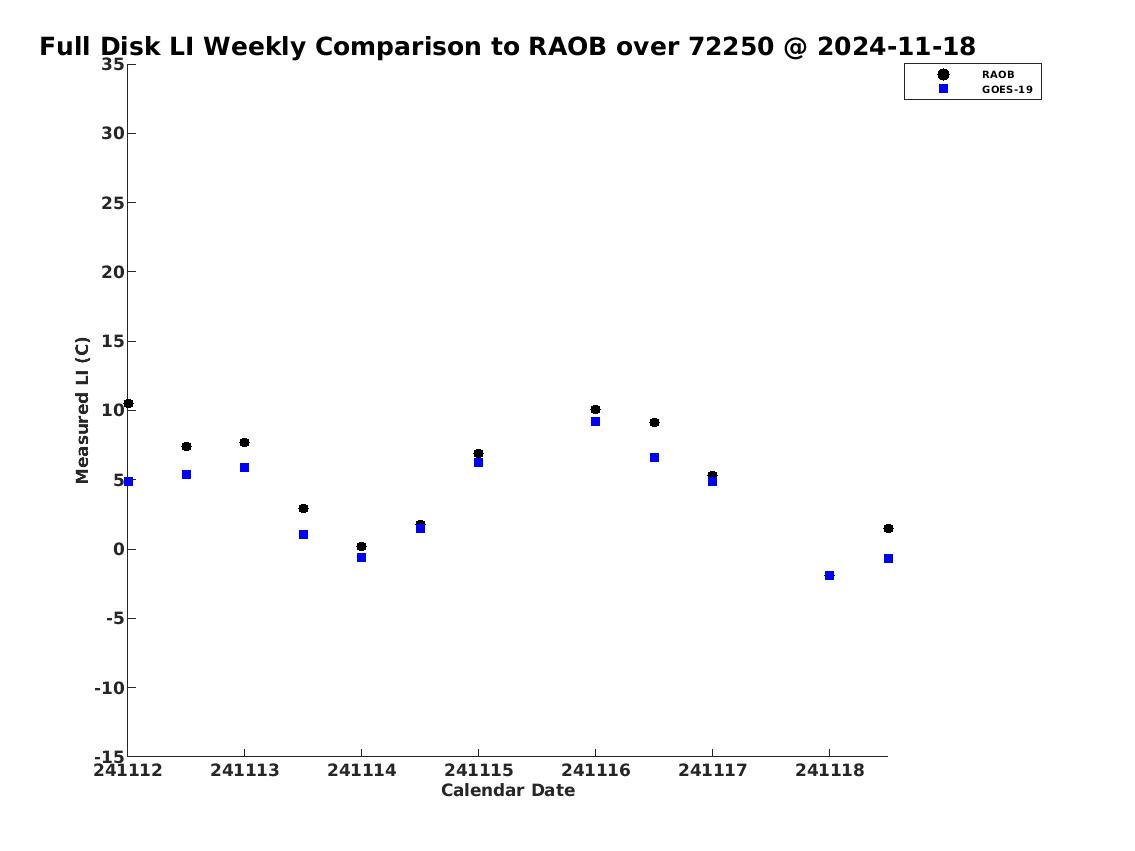 Full Disk LI Weekly Comparison to RAOB over 72250 @ 2024-11-18

RAOB
GOES-19

Measured LI (C)

35
30
25
20
15
10
5
0
-5
-10
-15

241112
241113
241114
241115
241116
241117
241118

Calendar Date